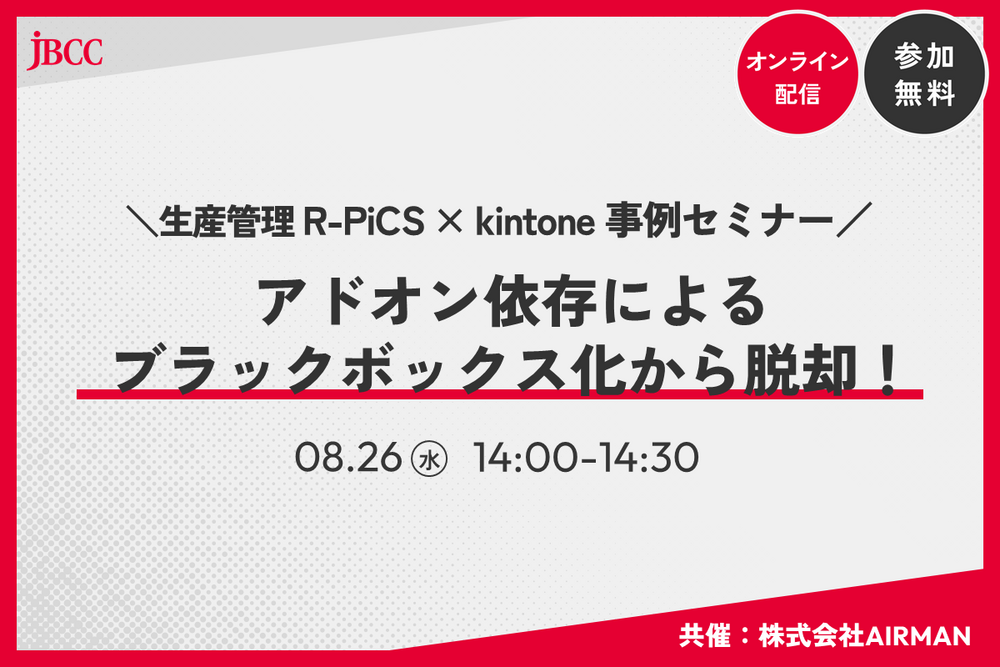 JBCC

オンライン配信

参加無料

＼生産管理 R-PiCS × kintone 事例セミナー／

アドオン依存による
ブラックボックス化から脱却！

08.26 ㊌ 14:00-14:30

共催：株式会社AIRMAN